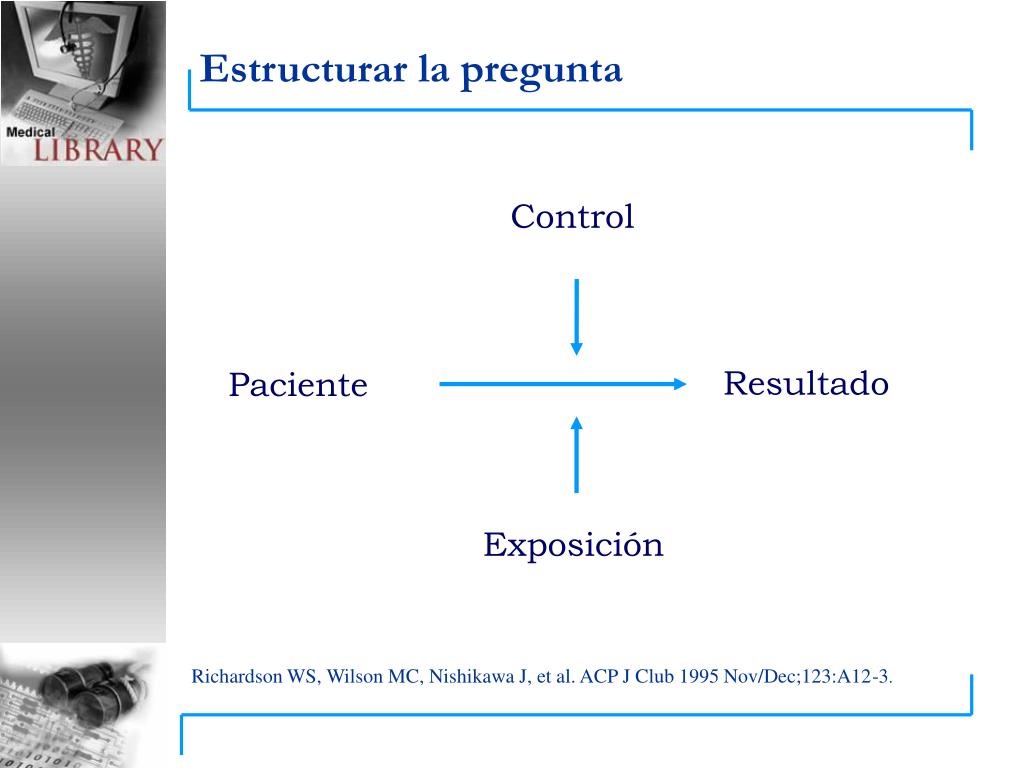 Medical
LIBRARY

Estructurar la pregunta

Control

Paciente

Resultado

Exposición

Richardson WS, Wilson MC, Nishikawa J, et al. ACP J Club 1995 Nov/Dec;123:A12-3.